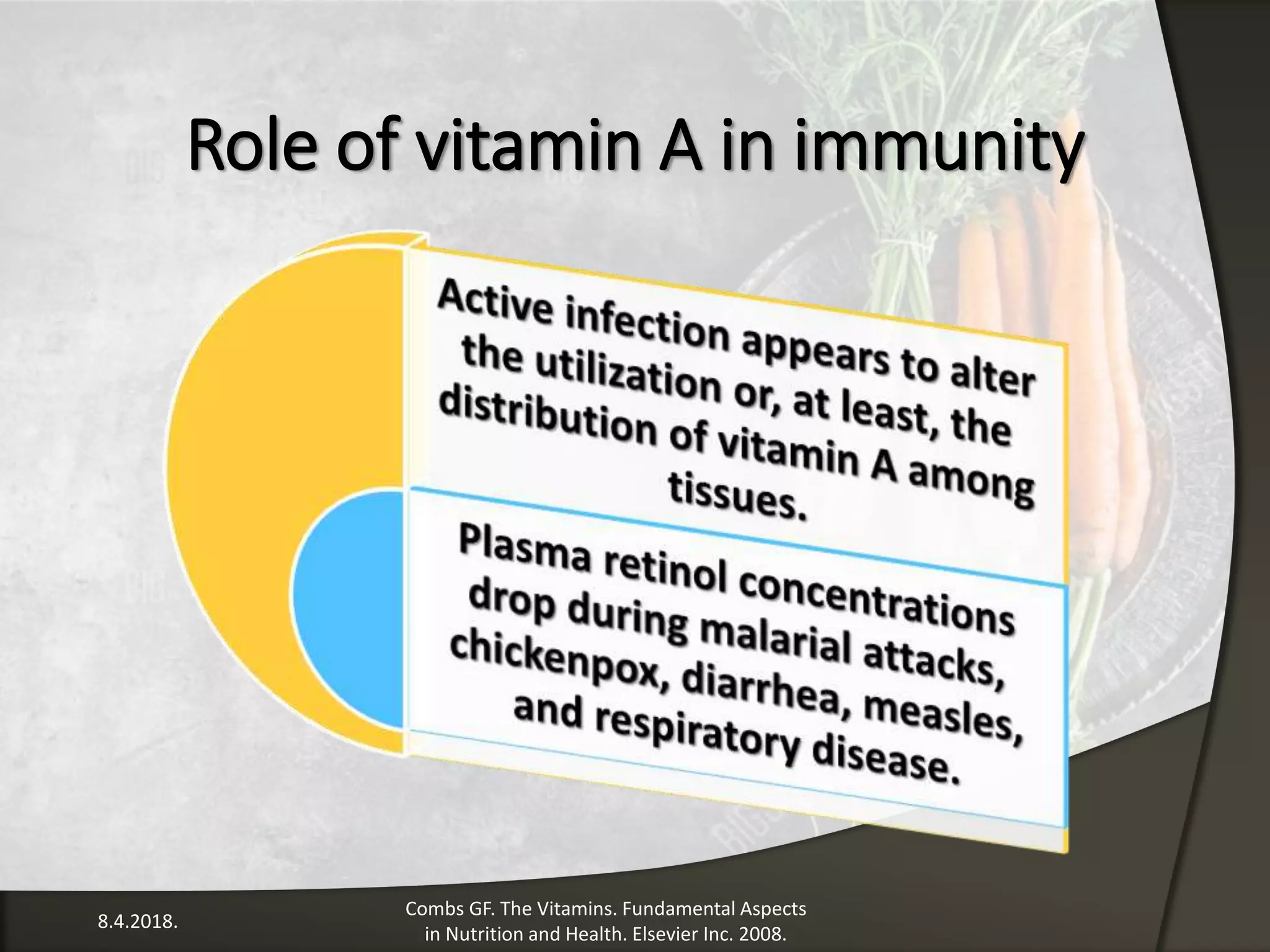 Role of vitamin A in immunity

Active infection appears to alter the utilization or, at least, the distribution of vitamin A among tissues.

Plasma retinol concentrations drop during malarial attacks, chickenpox, diarrhea, measles, and respiratory disease.

8.4.2018.

Combs GF. The Vitamins. Fundamental Aspects in Nutrition and Health. Elsevier Inc. 2008.